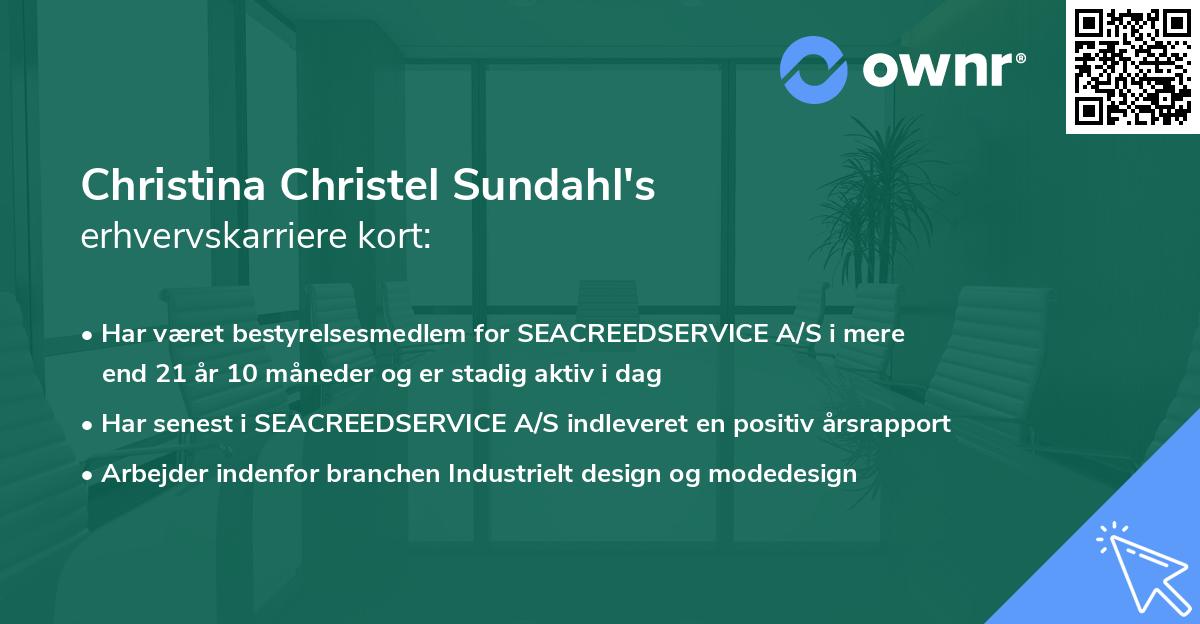 ownr®

Christina Christel Sundahl's
erhvervskarriere kort:

• Har været bestyrelsesmedlem for SEACREEDSERVICE A/S i mere end 21 år 10 måneder og er stadig aktiv i dag
• Har senest i SEACREEDSERVICE A/S indleveret en positiv årsrapport
• Arbejder indenfor branchen Industrielt design og modedesign